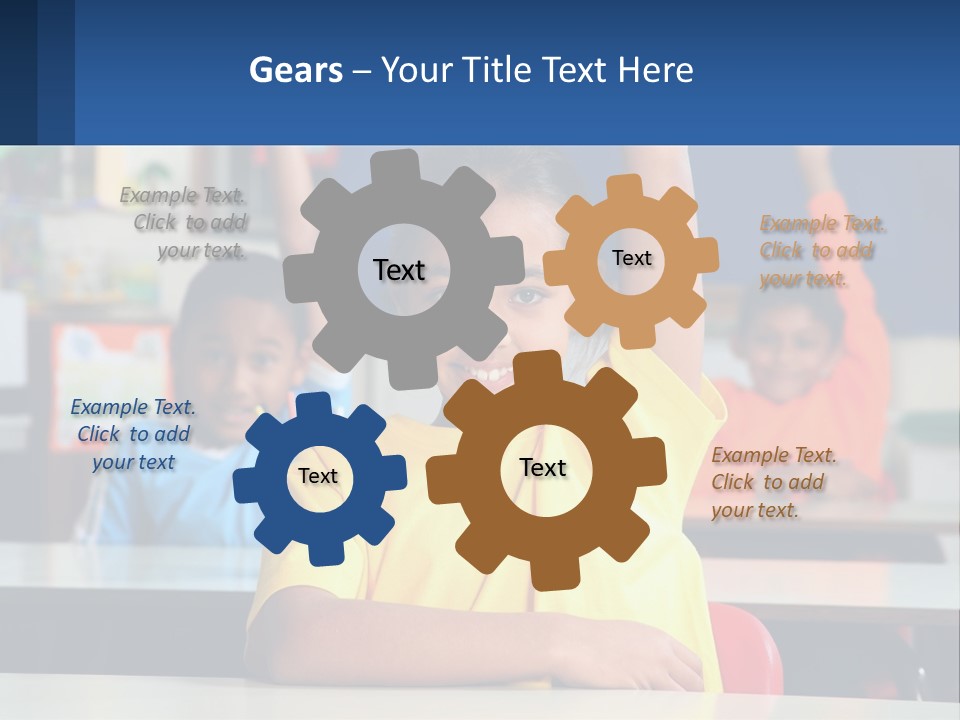 Gears – Your Title Text Here

Example Text. Click to add your text.

Text

Text

Example Text. Click to add your text.

Example Text. Click to add your text

Text

Text

Example Text. Click to add your text.